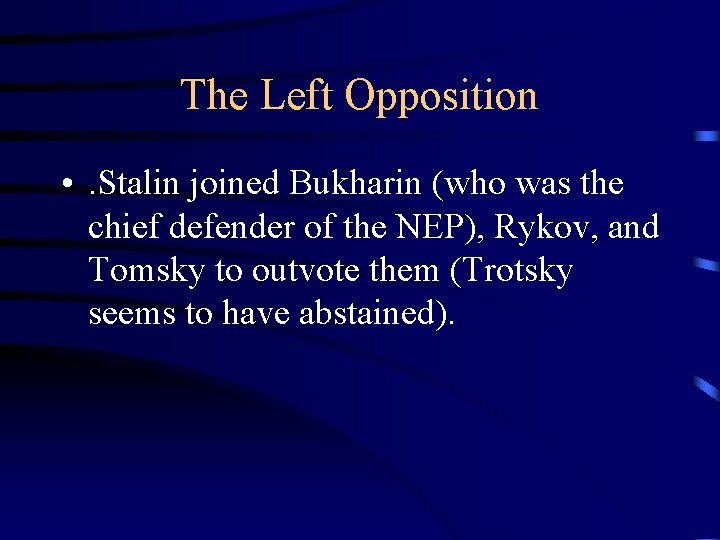 The Left Opposition

• .Stalin joined Bukharin (who was the chief defender of the NEP), Rykov, and Tomsky to outvote them (Trotsky seems to have abstained).